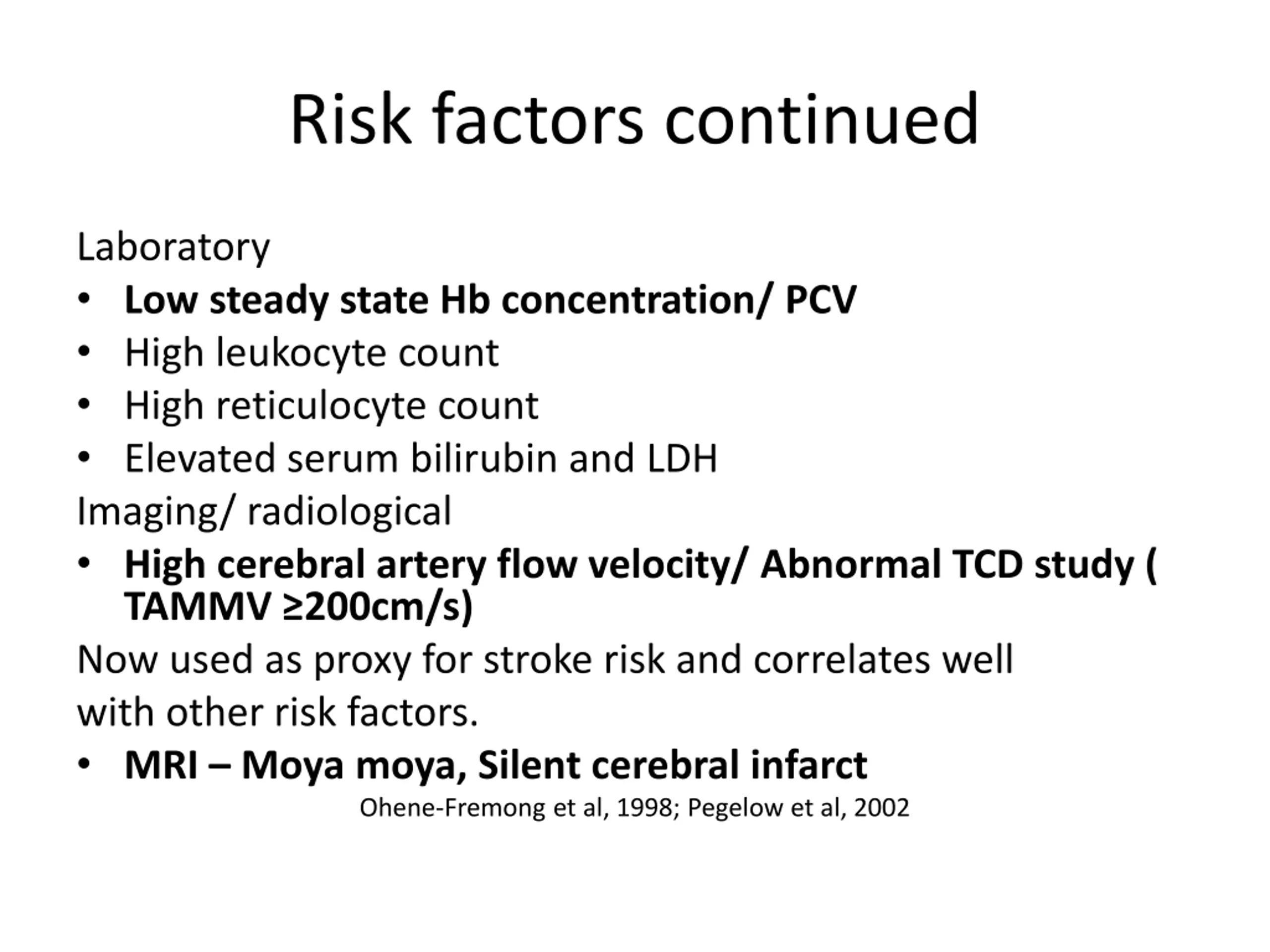 Risk factors continued

Laboratory
• Low steady state Hb concentration/ PCV
• High leukocyte count
• High reticulocyte count
• Elevated serum bilirubin and LDH
Imaging/ radiological
• High cerebral artery flow velocity/ Abnormal TCD study ( TAMMV ≥200cm/s)
Now used as proxy for stroke risk and correlates well with other risk factors.
• MRI – Moya moya, Silent cerebral infarct
Ohene-Fremong et al, 1998; Pegelow et al, 2002